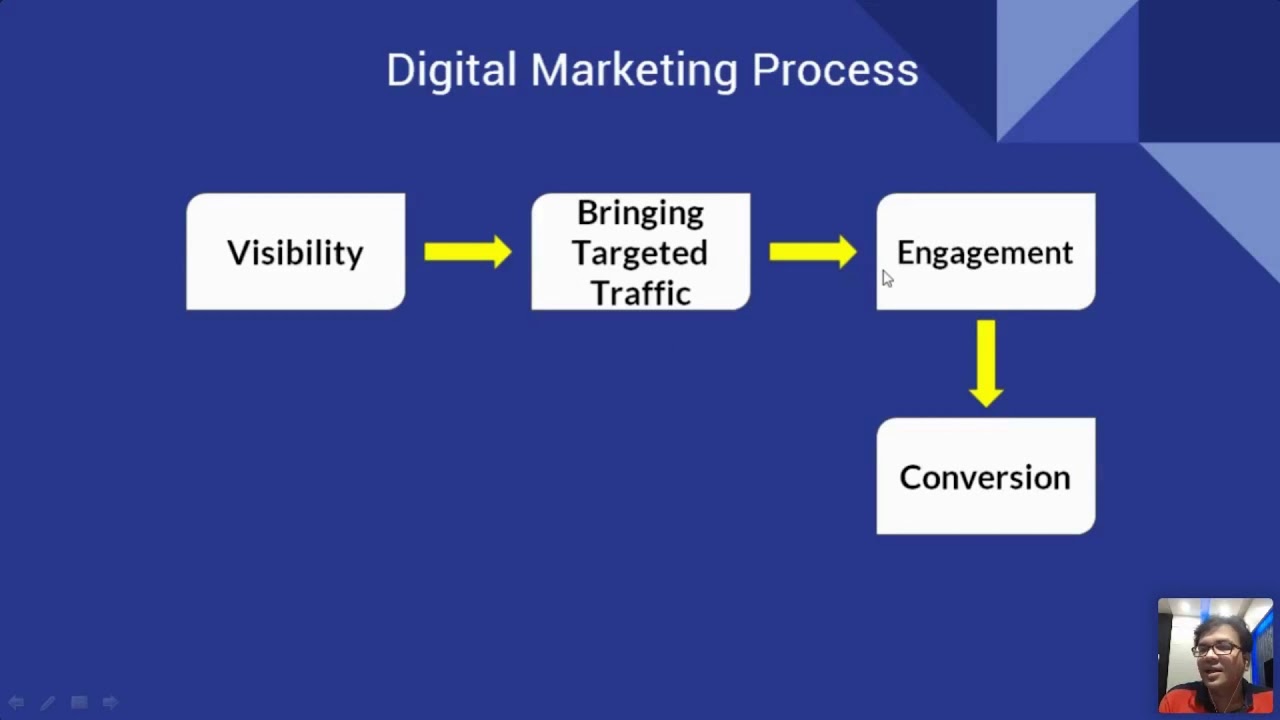 Digital Marketing Process

Visibility

Bringing Targeted Traffic

Engagement

Conversion